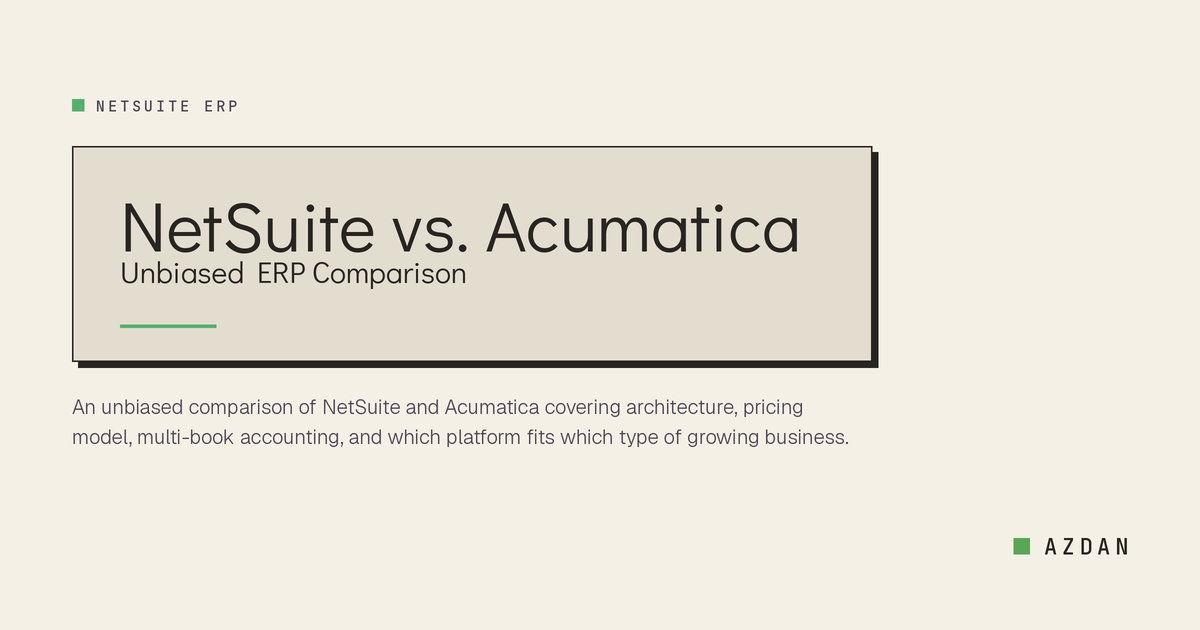 NETSUITE ERP

NetSuite vs. Acumatica
Unbiased ERP Comparison

An unbiased comparison of NetSuite and Acumatica covering architecture, pricing model, multi-book accounting, and which platform fits which type of growing business.

AZDAN